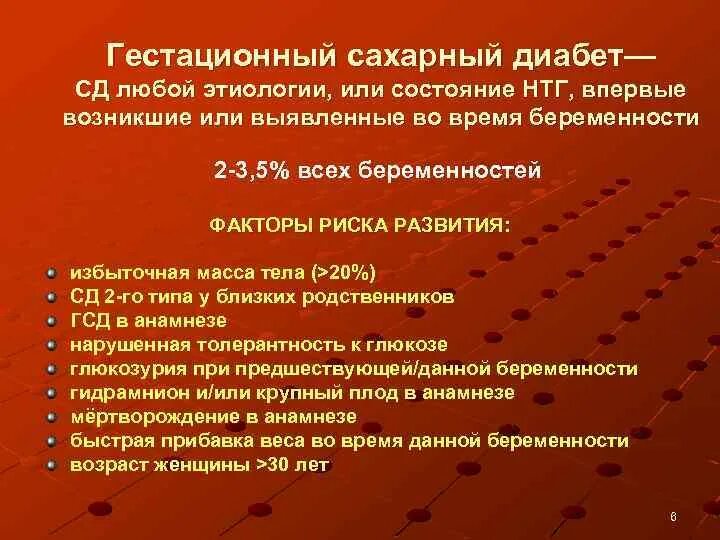 Гестационный сахарный диабет—
СД любой этиологии, или состояние НТГ, впервые возникшие или выявленные во время беременности

2-3,5% всех беременностей

ФАКТОРЫ РИСКА РАЗВИТИЯ:

избыточная масса тела (>20%)
СД 2-го типа у близких родственников
ГСД в анамнезе
нарушенная толерантность к глюкозе
глюкозурия при предшествующей/данной беременности
гидрамнион и/или крупный плод в анамнезе
мёртворождение в анамнезе
быстрая прибавка веса во время данной беременности
возраст женщины >30 лет

6